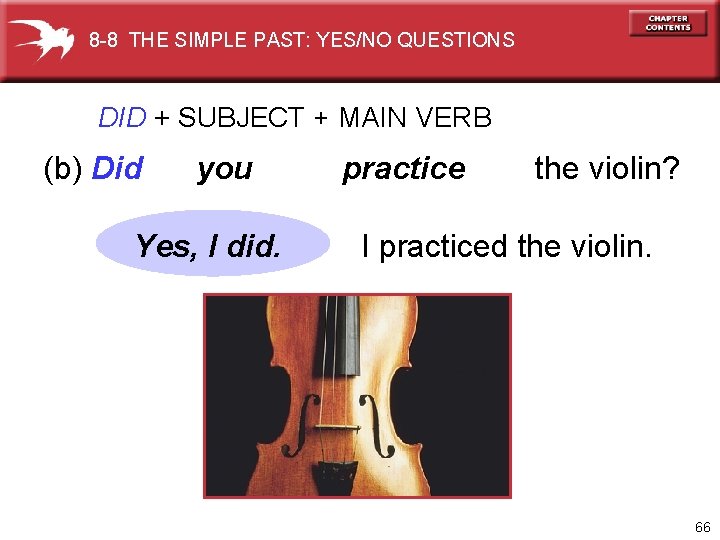 8-8 THE SIMPLE PAST: YES/NO QUESTIONS

CHAPTER CONTENTS

DID + SUBJECT + MAIN VERB

(b) Did you practice the violin?

Yes, I did. I practiced the violin.

66